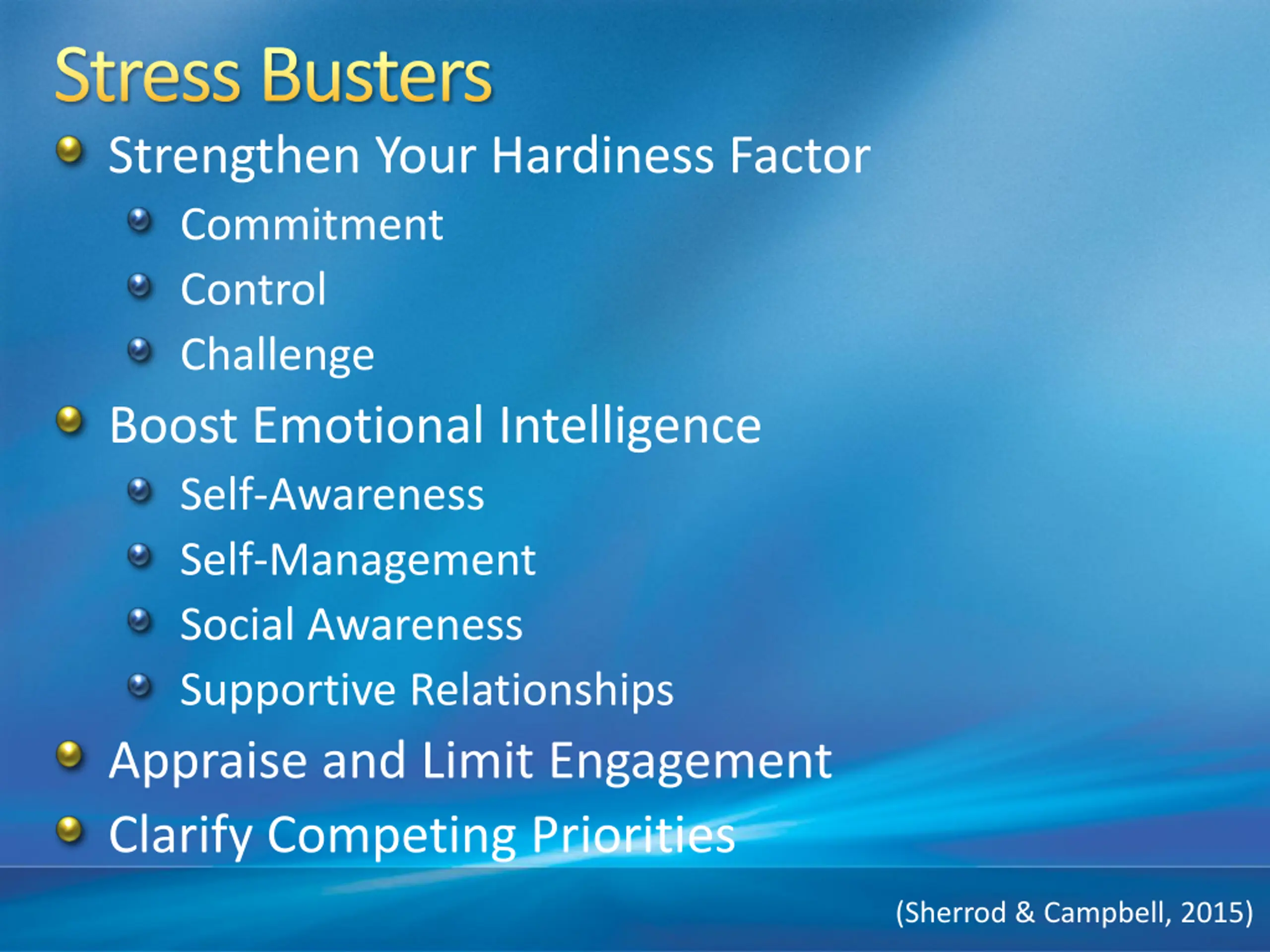 Stress Busters

Strengthen Your Hardiness Factor

Commitment

Control

Challenge

Boost Emotional Intelligence

Self-Awareness

Self-Management

Social Awareness

Supportive Relationships

Appraise and Limit Engagement

Clarify Competing Priorities

(Sherrod & Campbell, 2015)